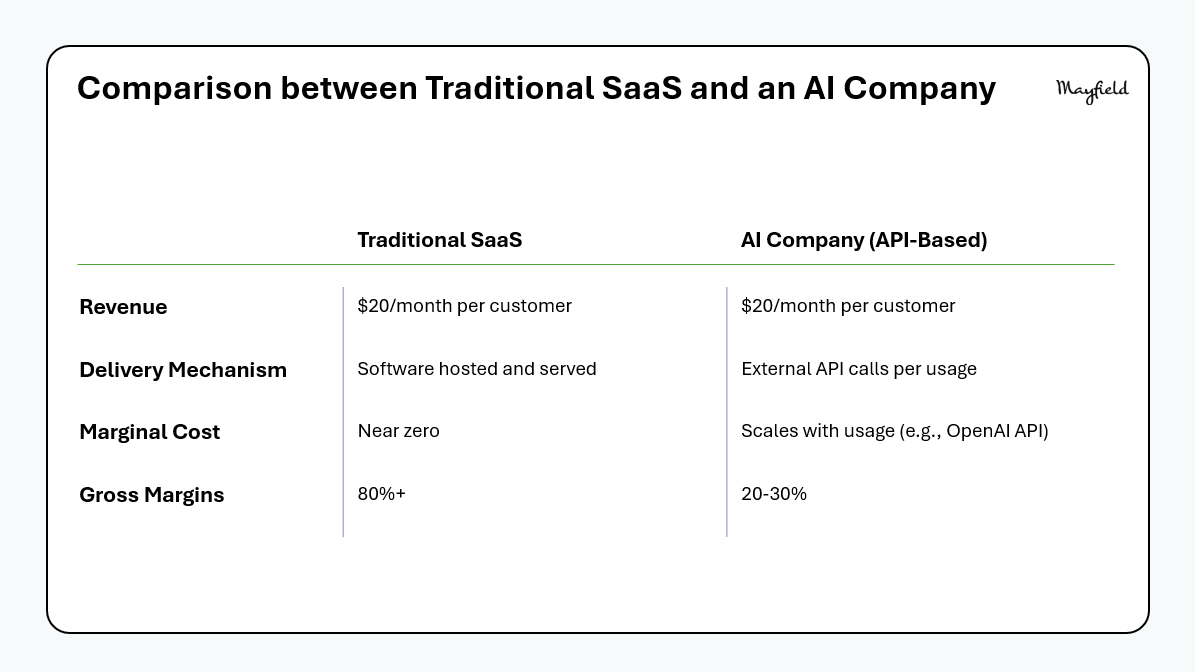 Comparison between Traditional SaaS and an AI Company

Mayfield

| | Traditional SaaS | AI Company (API-Based) |
|---|---|---|
| Revenue | \$20/month per customer | \$20/month per customer |
| Delivery Mechanism | Software hosted and served | External API calls per usage |
| Marginal Cost | Near zero | Scales with usage (e.g., OpenAI API) |
| Gross Margins | 80%+ | 20-30% |